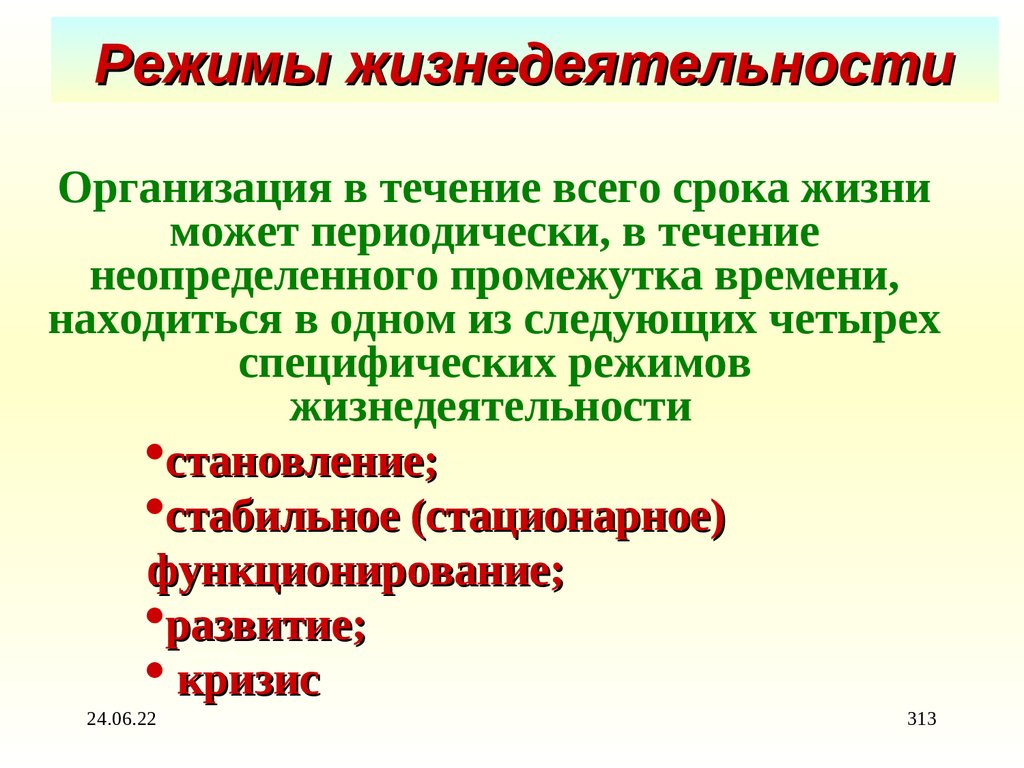 Режимы жизнедеятельности

Организация в течение всего срока жизни может периодически, в течение неопределенного промежутка времени, находиться в одном из следующих четырех специфических режимов жизнедеятельности

•становление;
•стабильное (стационарное) функционирование;
•развитие;
• кризис

24.06.22

313